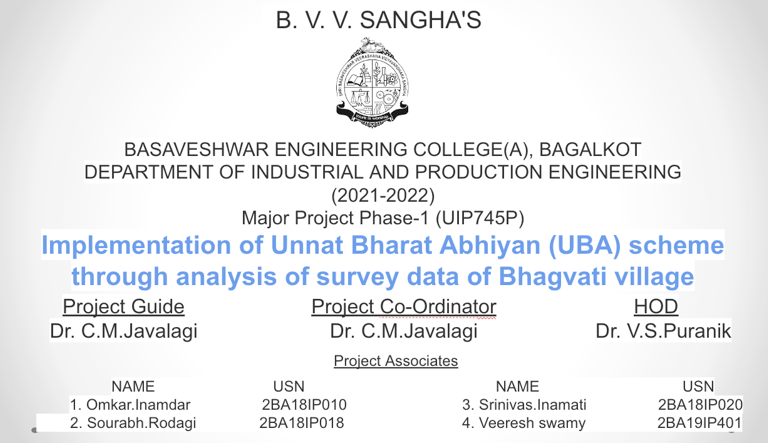 B. V. V. SANGHA'S

BASAVESHWAR ENGINEERING COLLEGE(A), BAGALKOT
DEPARTMENT OF INDUSTRIAL AND PRODUCTION ENGINEERING
(2021-2022)
Major Project Phase-1 (UIP745P)

Implementation of Unnat Bharat Abhiyan (UBA) scheme through analysis of survey data of Bhagvati village

Project Guide
Dr. C.M.Javalagi

Project Co-Ordinator
Dr. C.M.Javalagi

HOD
Dr. V.S.Puranik

Project Associates

| NAME | USN | NAME | USN |
|---|---|---|---|
| 1. Omkar.Inamdar | 2BA18IP010 | 3. Srinivas.Inamati | 2BA18IP020 |
| 2. Sourabh.Rodagi | 2BA18IP018 | 4. Veeresh swamy | 2BA19IP401 |